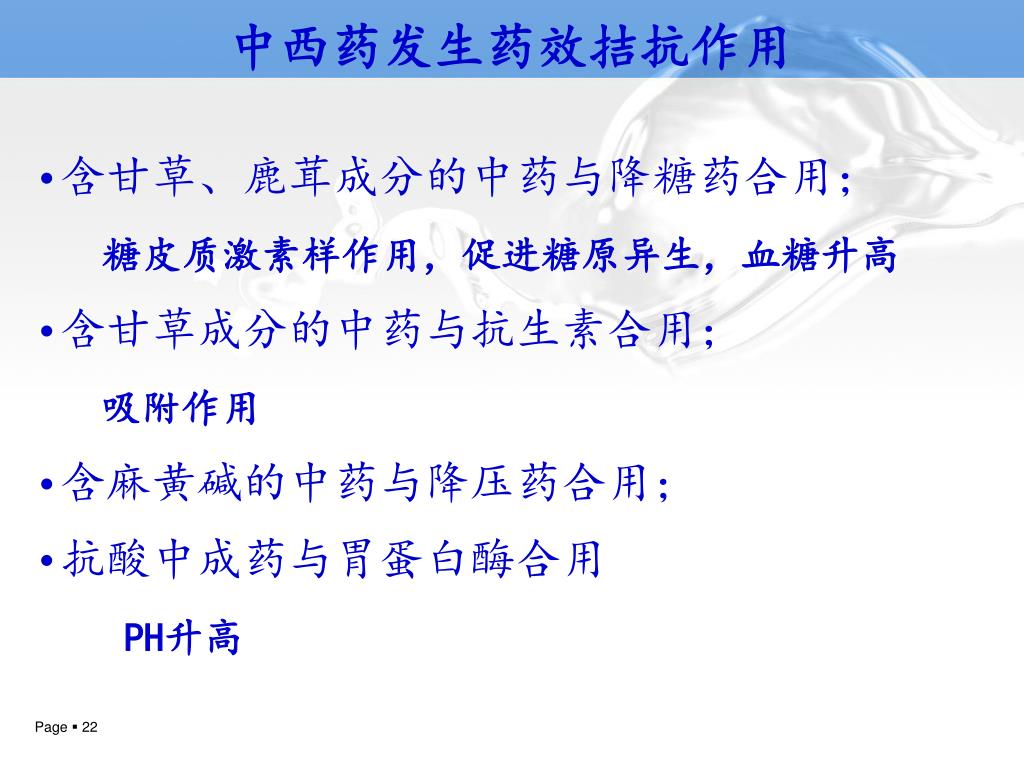 中西药发生药效拮抗作用

•含甘草、鹿茸成分的中药与降糖药合用；

糖皮质激素样作用，促进糖原异生，血糖升高

•含甘草成分的中药与抗生素合用；

吸附作用

•含麻黄碱的中药与降压药合用；

•抗酸中成药与胃蛋白酶合用

PH升高

Page ▪ 22